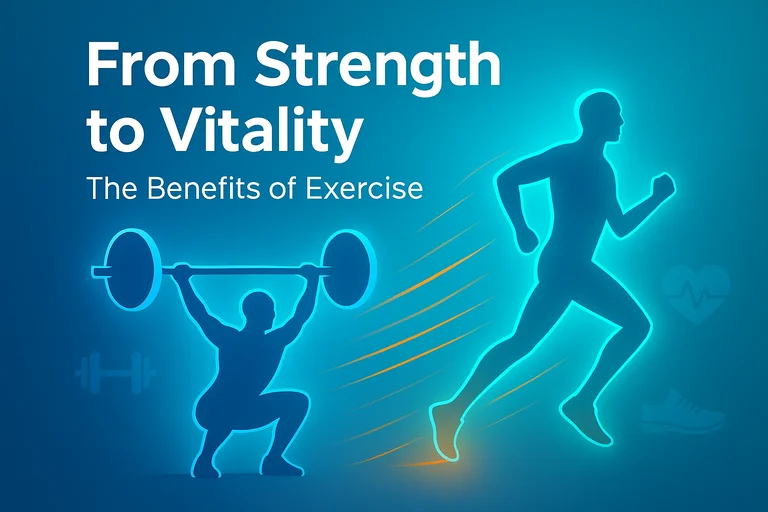 From Strength to Vitality

The Benefits of Exercise